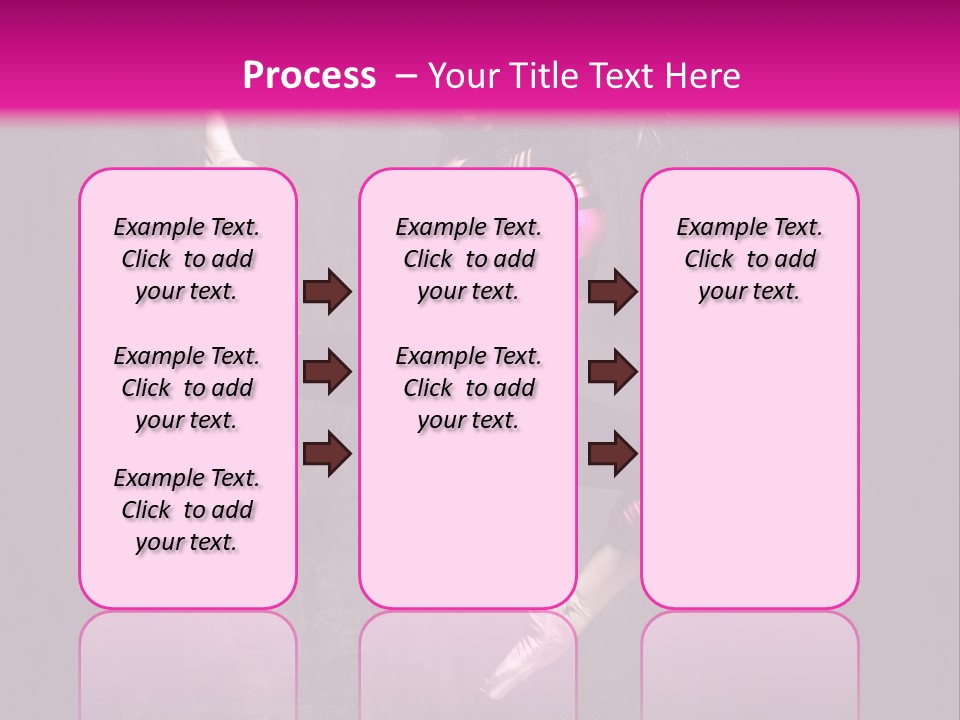 Process – Your Title Text Here

Example Text. Click to add your text.

Example Text. Click to add your text.

Example Text. Click to add your text.

Example Text. Click to add your text.

Example Text. Click to add your text.

Example Text. Click to add your text.